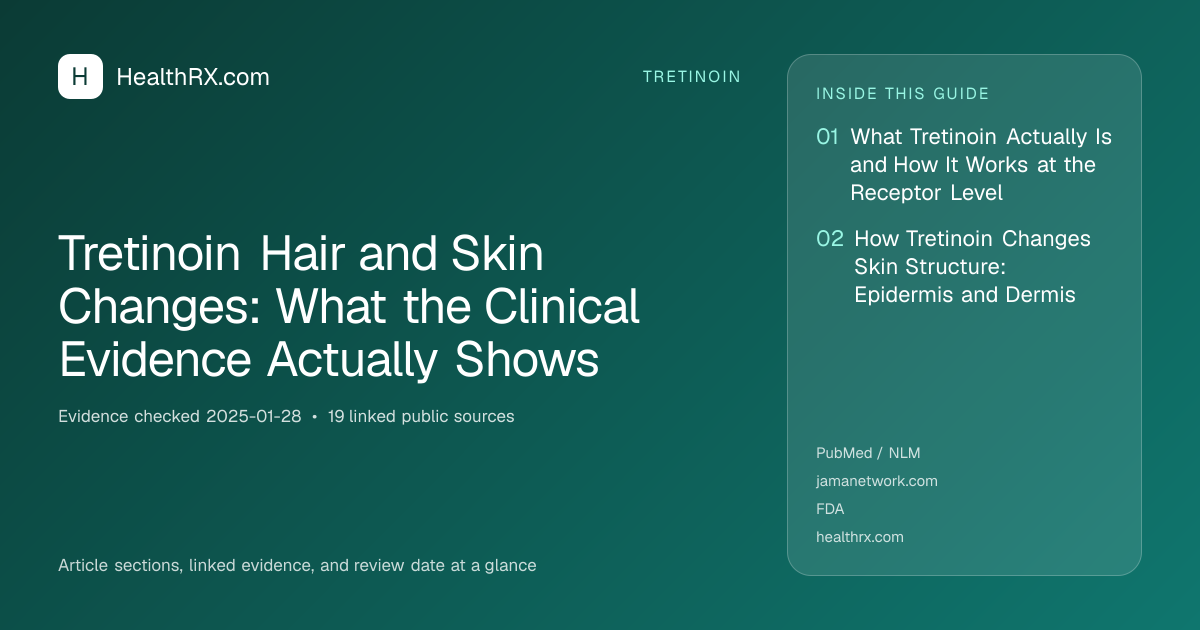 H HealthRX.com

TRETINOIN

Tretinoin Hair and Skin Changes: What the Clinical Evidence Actually Shows

Evidence checked 2025-01-28 • 19 linked public sources

Article sections, linked evidence, and review date at a glance

INSIDE THIS GUIDE

01 What Tretinoin Actually Is and How It Works at the Receptor Level

02 How Tretinoin Changes Skin Structure: Epidermis and Dermis

PubMed / NLM
jamanetwork.com
FDA
healthrx.com